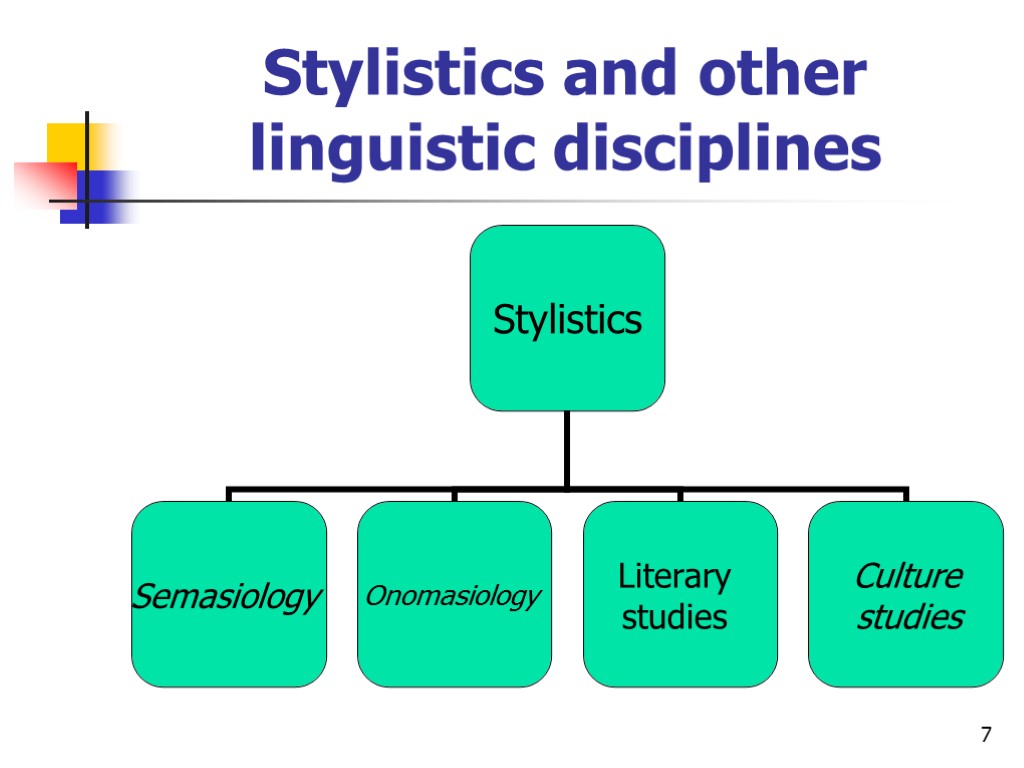 Stylistics and other linguistic disciplines

Stylistics

Semasiology

Onomasiology

Literary studies

Culture studies

7